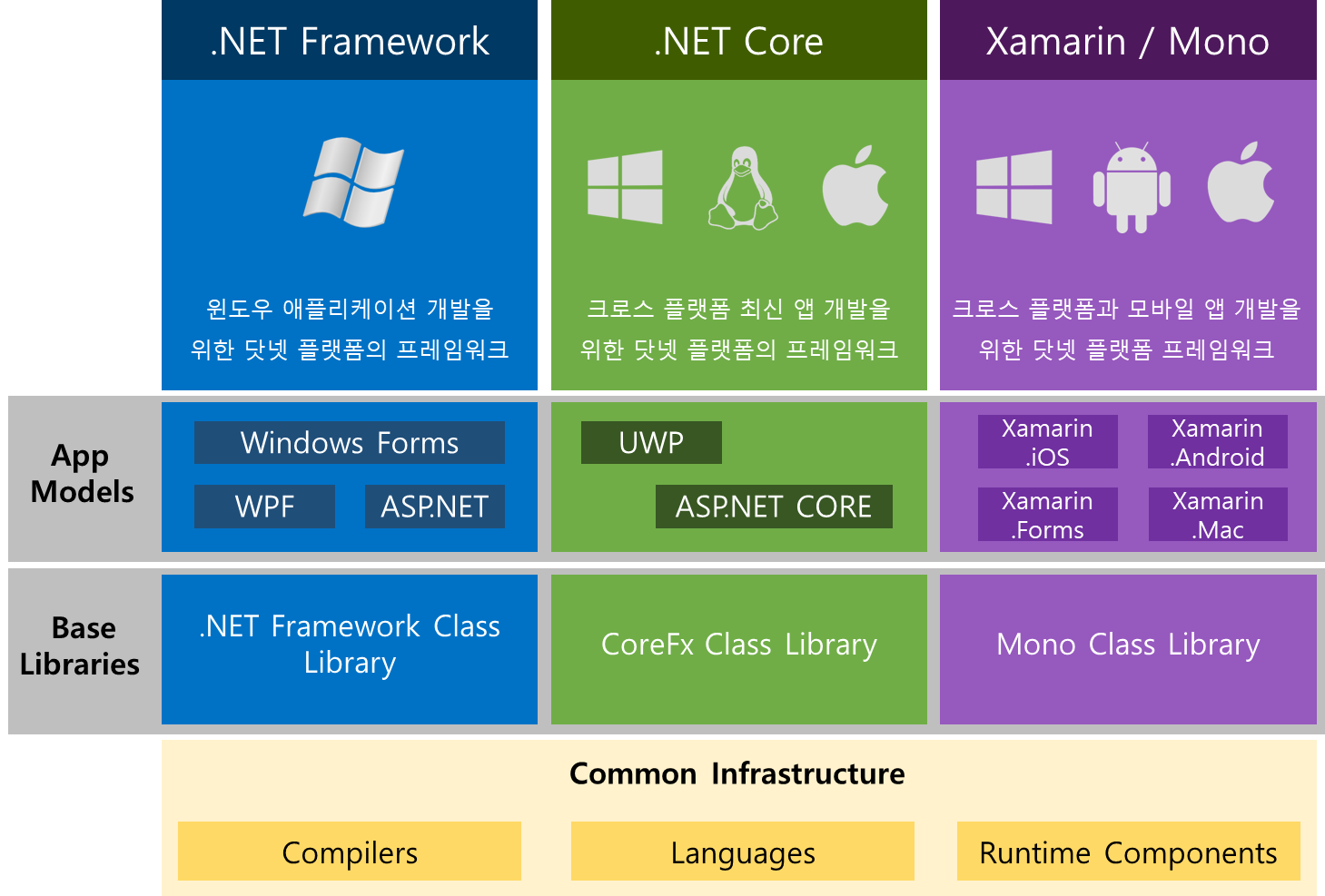 .NET Framework

윈도우 애플리케이션 개발을 위한 닷넷 플랫폼의 프레임워크

.NET Core

크로스 플랫폼 최신 앱 개발을 위한 닷넷 플랫폼의 프레임워크

Xamarin / Mono

크로스 플랫폼과 모바일 앱 개발을 위한 닷넷 플랫폼 프레임워크

App Models

Windows Forms

WPF

ASP.NET

UWP

ASP.NET CORE

Xamarin .iOS

Xamarin .Android

Xamarin .Forms

Xamarin .Mac

Base Libraries

.NET Framework Class Library

CoreFx Class Library

Mono Class Library

Common Infrastructure

Compilers

Languages

Runtime Components